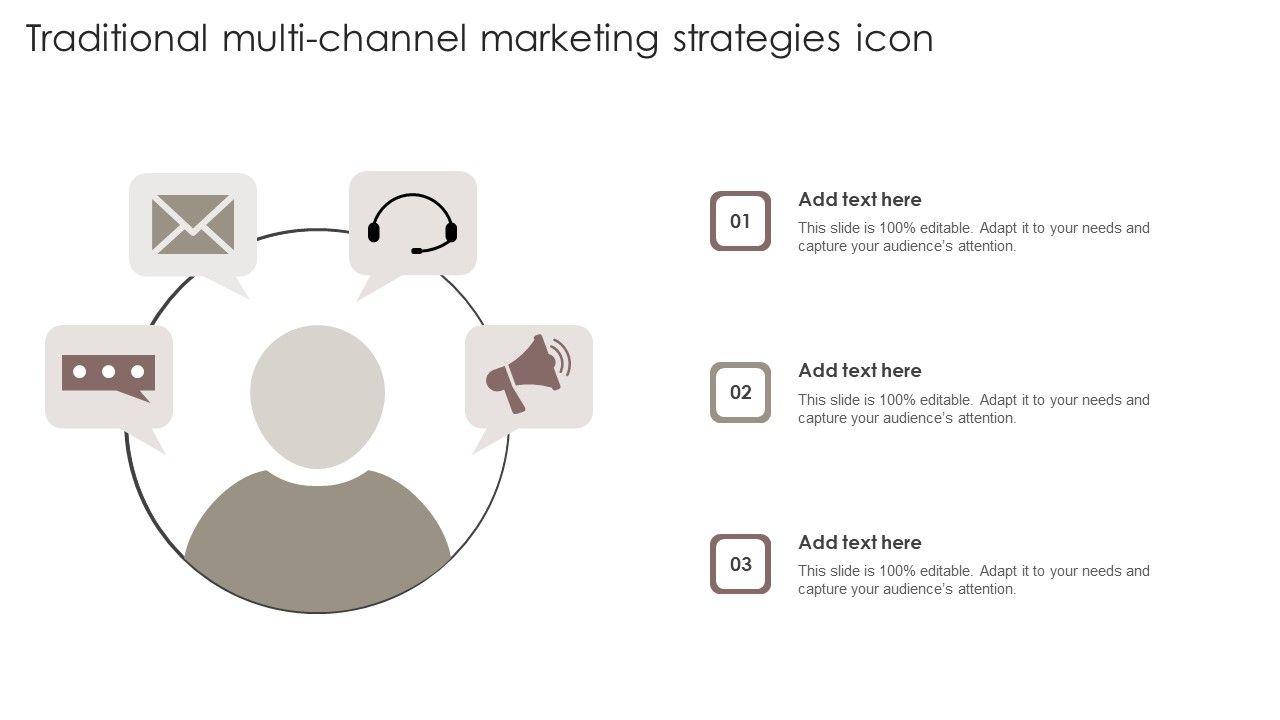 Traditional multi-channel marketing strategies icon

01

Add text here

This slide is 100% editable. Adapt it to your needs and capture your audience's attention.

02

Add text here

This slide is 100% editable. Adapt it to your needs and capture your audience's attention.

03

Add text here

This slide is 100% editable. Adapt it to your needs and capture your audience's attention.